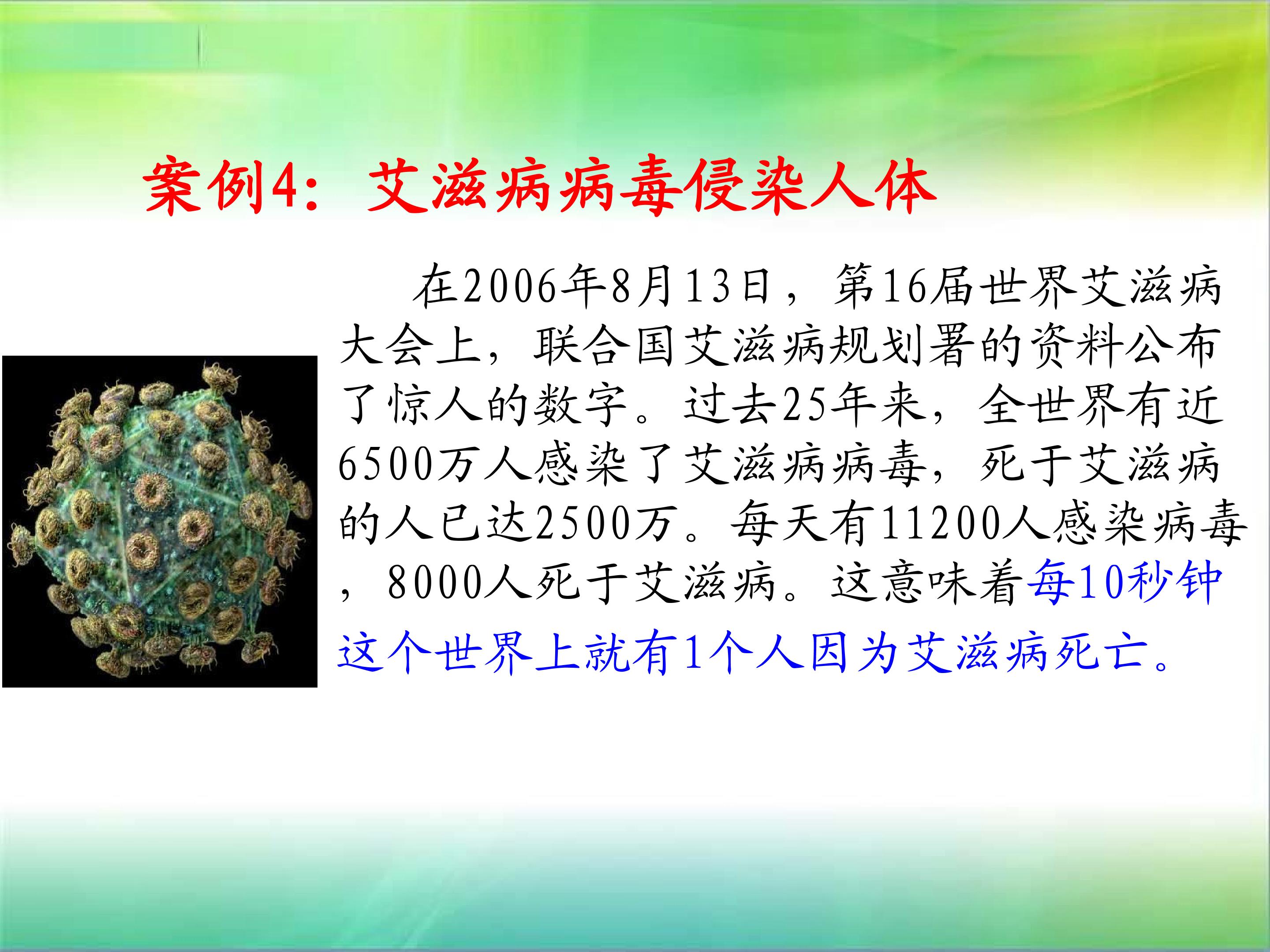 案例4：艾滋病病毒侵染人体

在2006年8月13日，第16届世界艾滋病大会上，联合国艾滋病规划署的资料公布了惊人的数字。过去25年来，全世界有近6500万人感染了艾滋病病毒，死于艾滋病的人已达2500万。每天有11200人感染病毒，8000人死于艾滋病。这意味着每10秒钟这个世界上就有1个人因为艾滋病死亡。